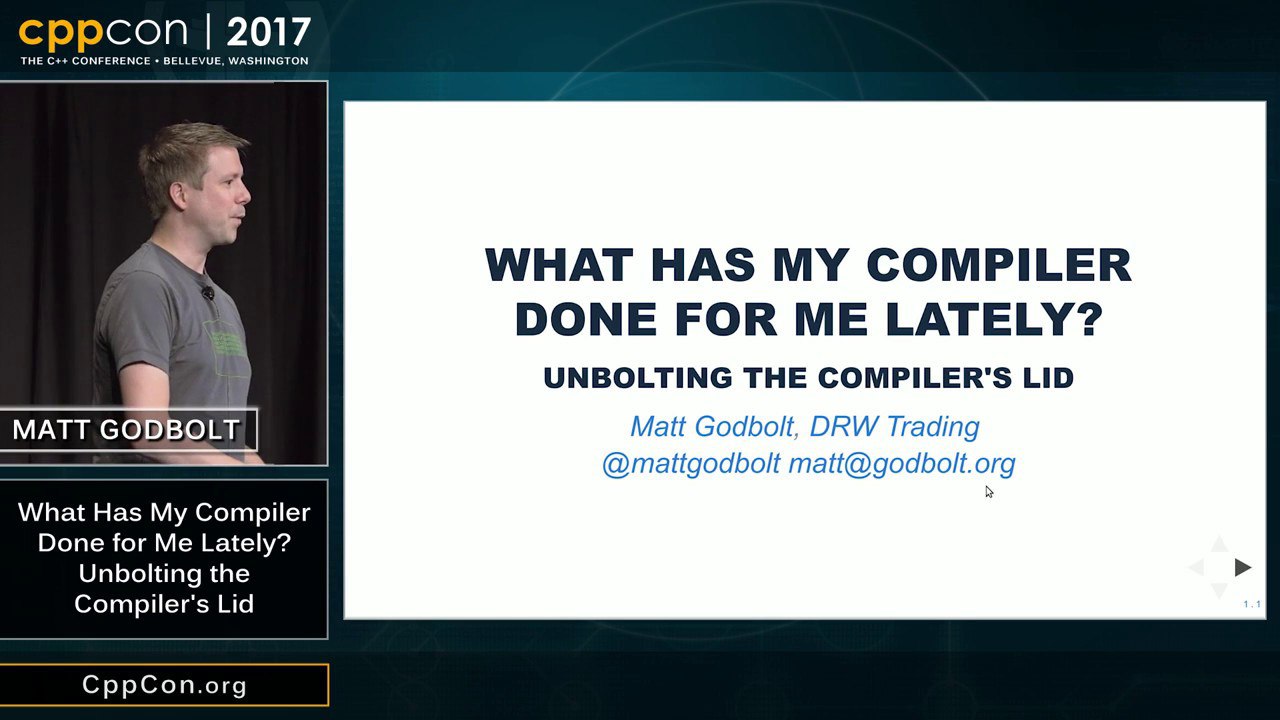 cppcon | 2017
THE C++ CONFERENCE • BELLEVUE, WASHINGTON

MATT GODBOLT

What Has My Compiler Done for Me Lately? Unbolting the Compiler's Lid

CppCon.org

WHAT HAS MY COMPILER DONE FOR ME LATELY?

UNBOLTING THE COMPILER'S LID

Matt Godbolt, DRW Trading
@mattgodbolt matt@godbolt.org

1.1